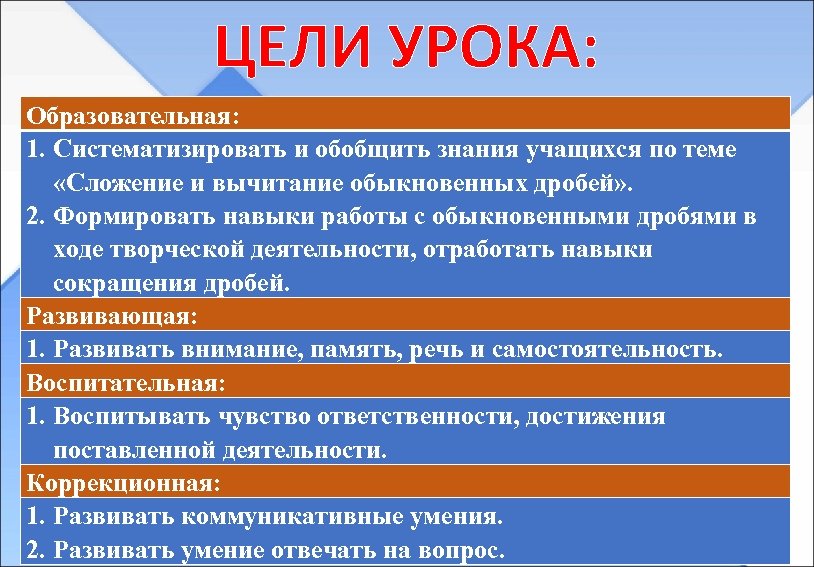 ЦЕЛИ УРОКА:

Образовательная:

1. Систематизировать и обобщить знания учащихся по теме «Сложение и вычитание обыкновенных дробей».
2. Формировать навыки работы с обыкновенными дробями в ходе творческой деятельности, отработать навыки сокращения дробей.

Развивающая:

1. Развивать внимание, память, речь и самостоятельность.

Воспитательная:

1. Воспитывать чувство ответственности, достижения поставленной деятельности.

Коррекционная:

1. Развивать коммуникативные умения.
2. Развивать умение отвечать на вопрос.